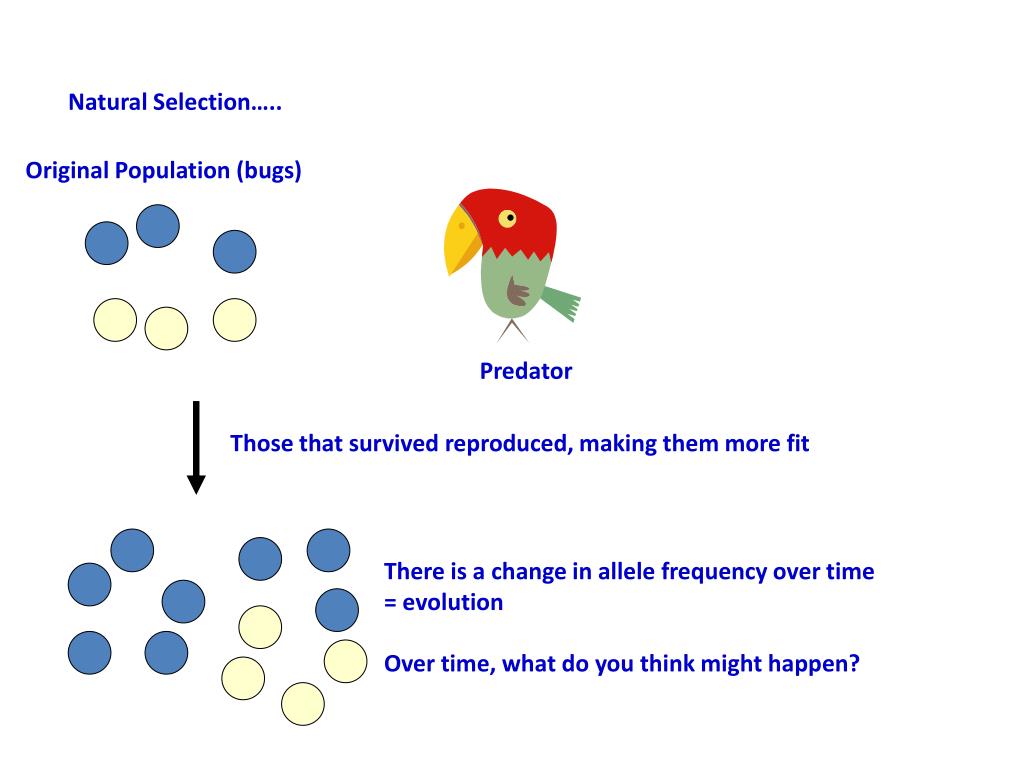 Natural Selection…..

Original Population (bugs)

Predator

Those that survived reproduced, making them more fit

There is a change in allele frequency over time = evolution

Over time, what do you think might happen?